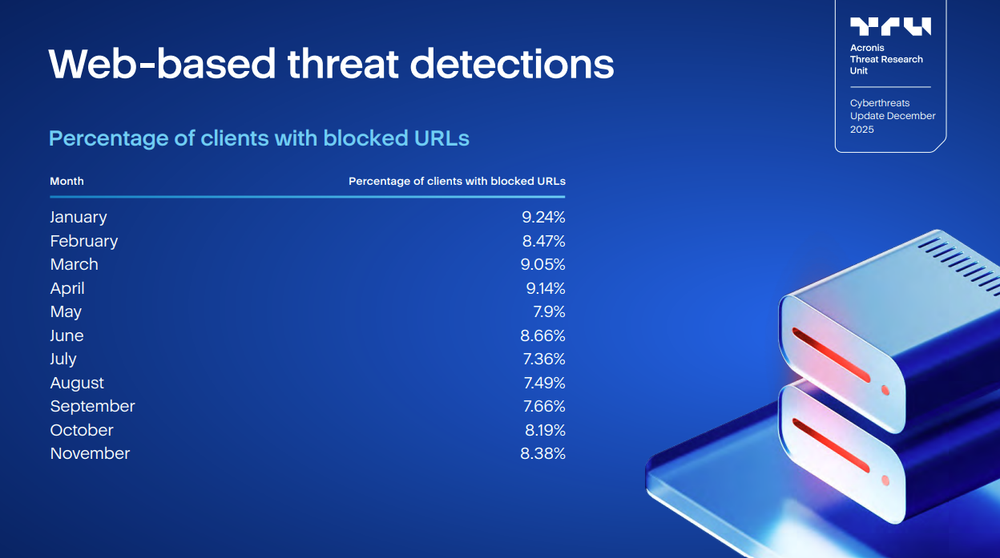 Web-based threat detections

Percentage of clients with blocked URLs

| Month | Percentage of clients with blocked URLs |
|---|---|
| January | 9.24% |
| February | 8.47% |
| March | 9.05% |
| April | 9.14% |
| May | 7.9% |
| June | 8.66% |
| July | 7.36% |
| August | 7.49% |
| September | 7.66% |
| October | 8.19% |
| November | 8.38% |

TRU
Acronis Threat Research Unit

Cyberthreats Update December 2025